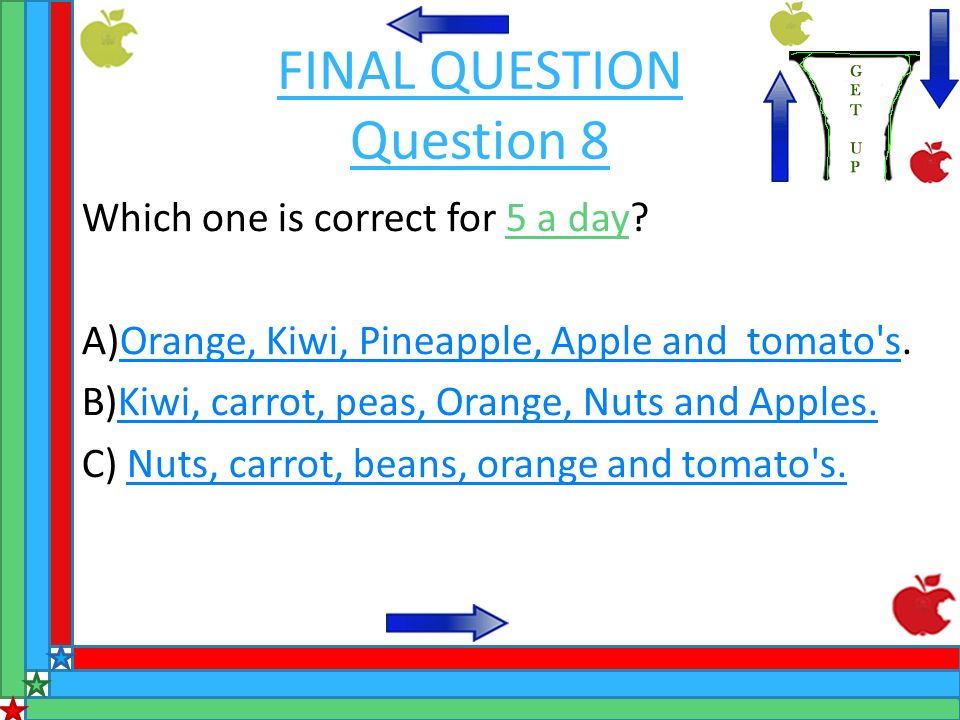 FINAL QUESTION
Question 8

G
E
T

U
P

Which one is correct for 5 a day?

A)Orange, Kiwi, Pineapple, Apple and tomato's.
B)Kiwi, carrot, peas, Orange, Nuts and Apples.
C) Nuts, carrot, beans, orange and tomato's.